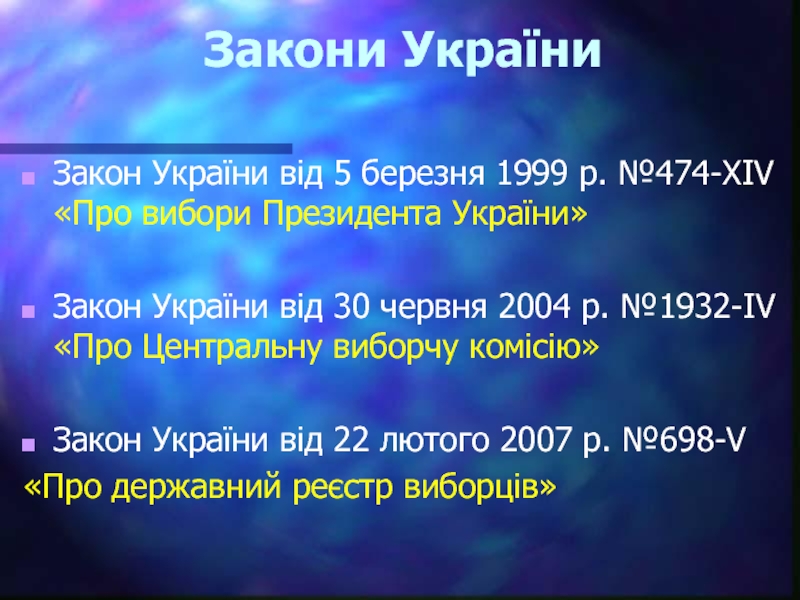 Закони України

Закон України від 5 березня 1999 р. №474-XIV «Про вибори Президента України»

Закон України від 30 червня 2004 р. №1932-IV «Про Центральну виборчу комісію»

Закон України від 22 лютого 2007 р. №698-V «Про державний реєстр виборців»